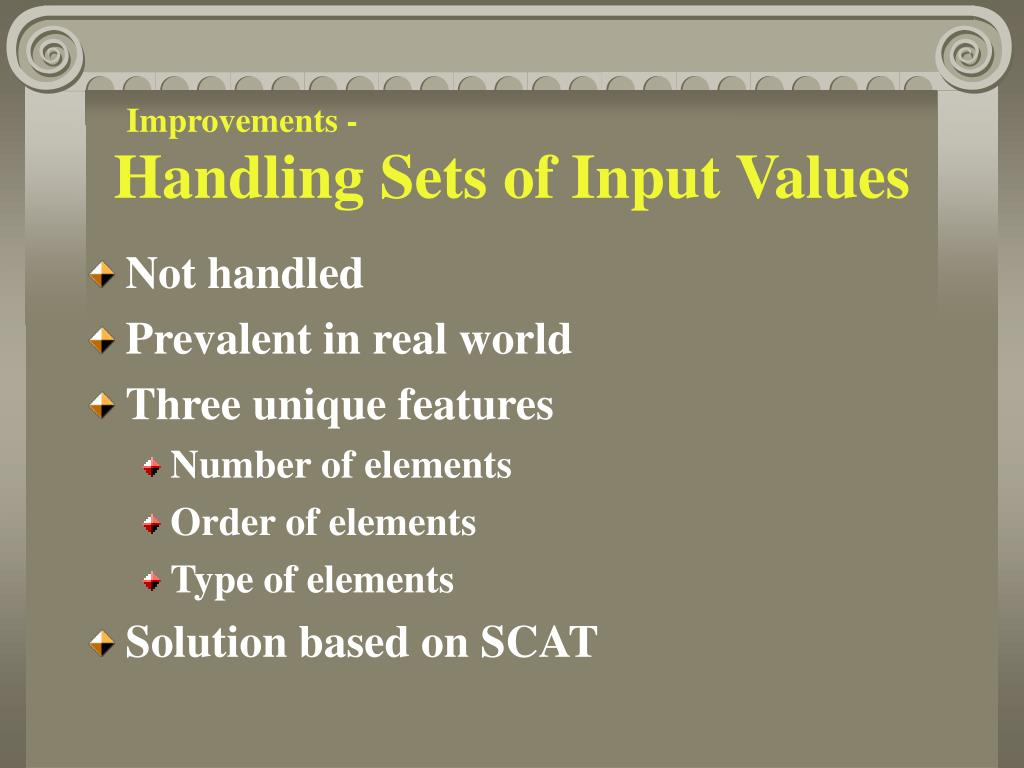 Improvements -
Handling Sets of Input Values

Not handled
Prevalent in real world
Three unique features
Number of elements
Order of elements
Type of elements
Solution based on SCAT